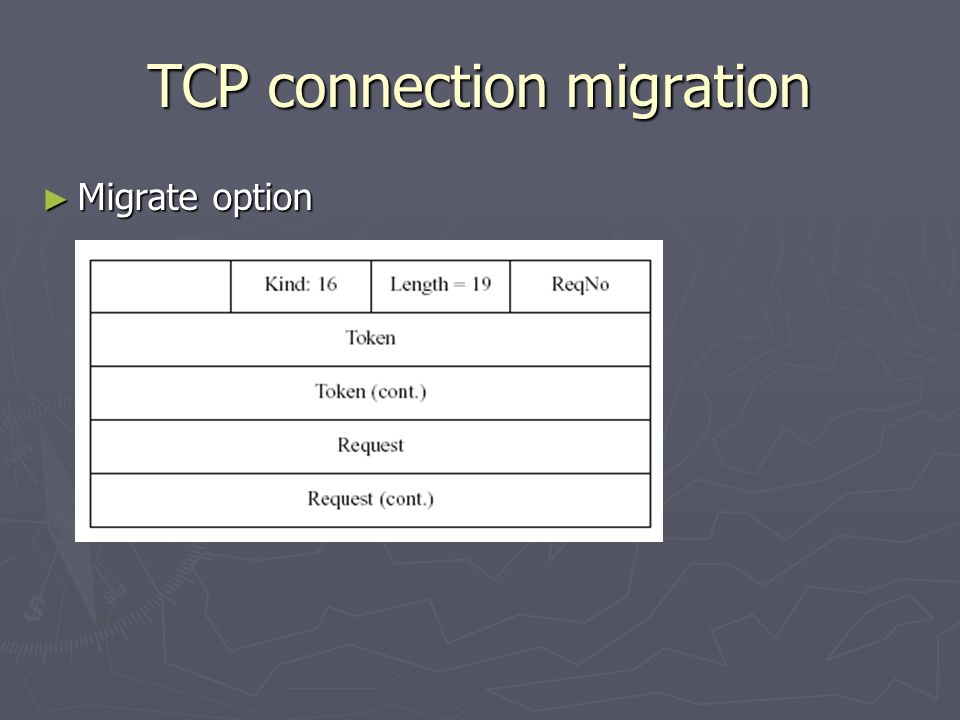 TCP connection migration

► Migrate option

| | Kind: 16 | Length = 19 | ReqNo |
|---|---|---|---|
| Token | | | |
| Token (cont.) | | | |
| Request | | | |
| Request (cont.) | | | |